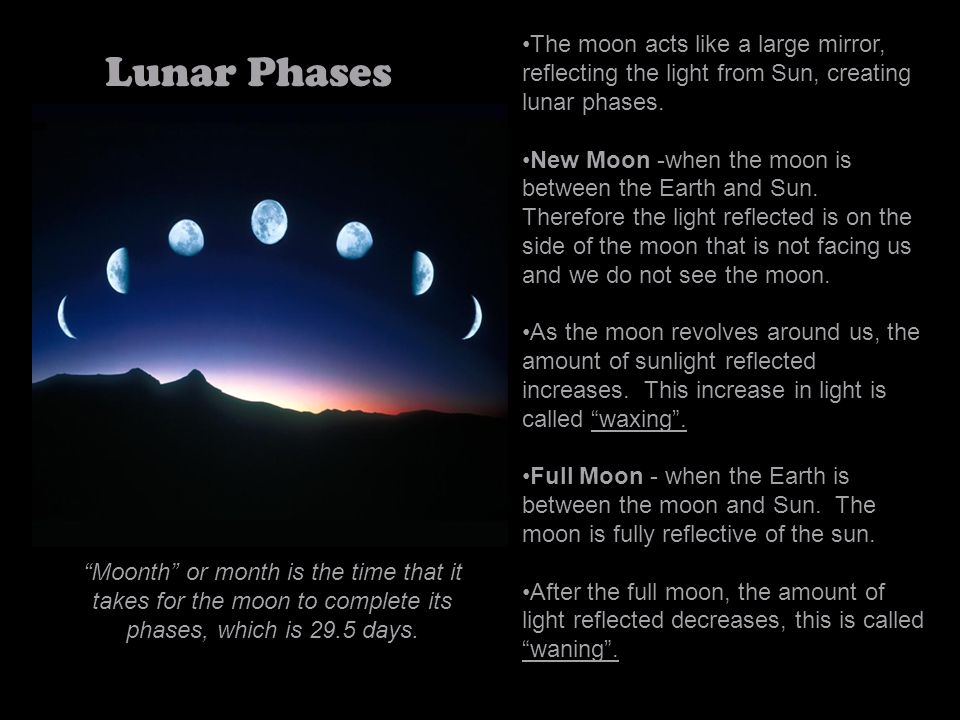 Lunar Phases

“Moonth” or month is the time that it takes for the moon to complete its phases, which is 29.5 days.

•The moon acts like a large mirror, reflecting the light from Sun, creating lunar phases.

•New Moon -when the moon is between the Earth and Sun. Therefore the light reflected is on the side of the moon that is not facing us and we do not see the moon.

•As the moon revolves around us, the amount of sunlight reflected increases. This increase in light is called “waxing”.

•Full Moon - when the Earth is between the moon and Sun. The moon is fully reflective of the sun.

•After the full moon, the amount of light reflected decreases, this is called “waning”.